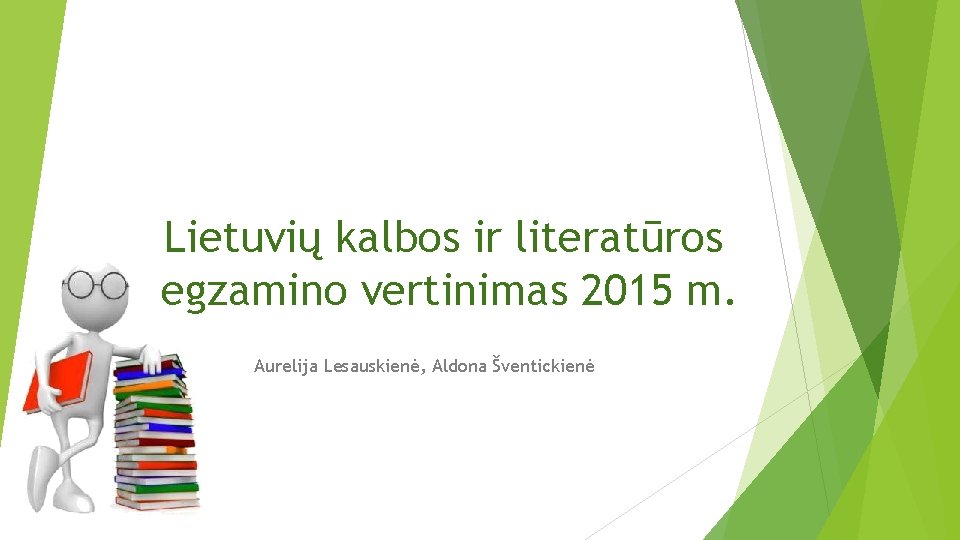 Lietuvių kalbos ir literatūros egzamino vertinimas 2015 m.

Aurelija Lesauskienė, Aldona Šventickienė